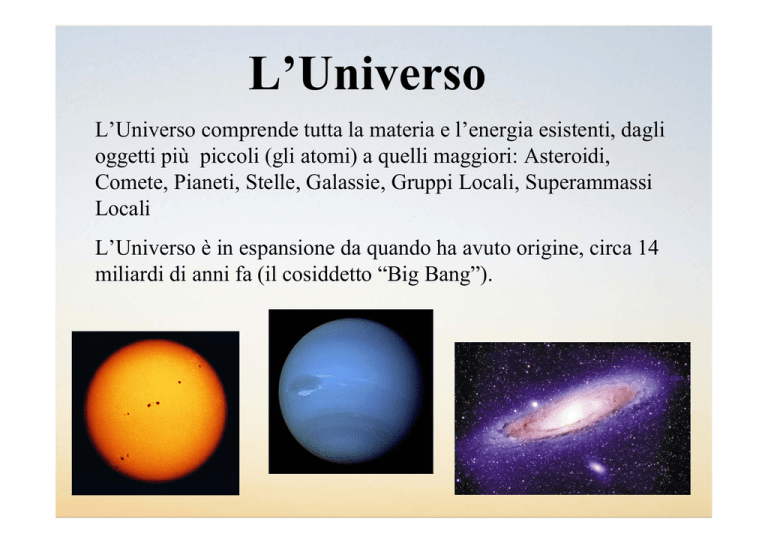 L’Universo

L’Universo comprende tutta la materia e l’energia esistenti, dagli oggetti più piccoli (gli atomi) a quelli maggiori: Asteroidi, Comete, Pianeti, Stelle, Galassie, Gruppi Locali, Superammassi Locali

L’Universo è in espansione da quando ha avuto origine, circa 14 miliardi di anni fa (il cosiddetto “Big Bang”).